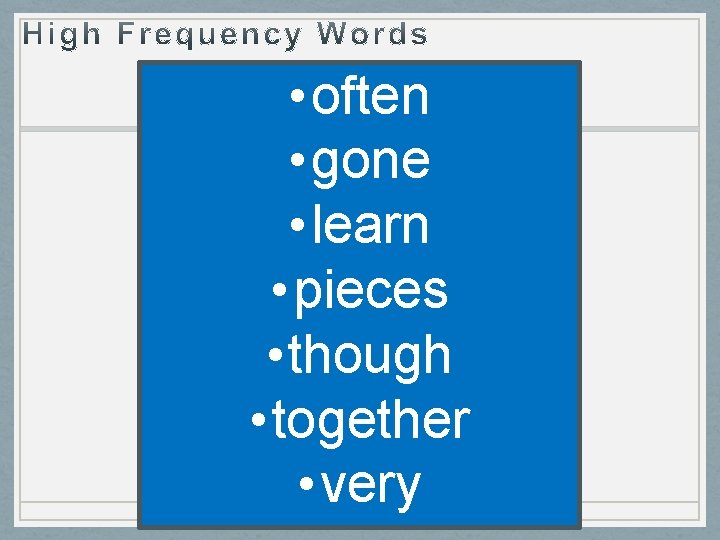 High Frequency Words

• often
• gone
• learn
• pieces
• though
• together
• very